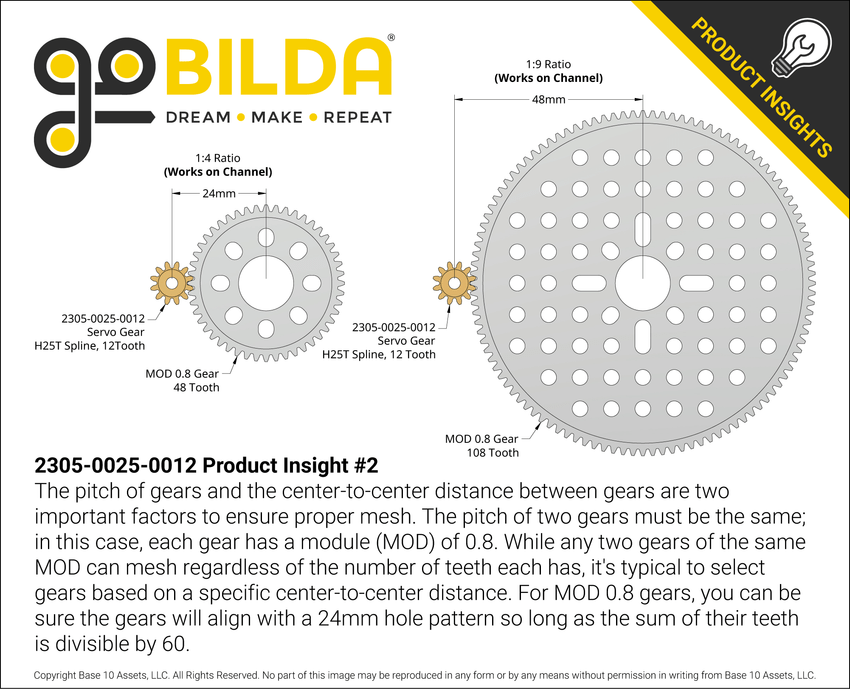 goBILDA®
DREAM • MAKE • REPEAT

PRODUCT INSIGHTS

1:4 Ratio
(Works on Channel)
24mm

2305-0025-0012
Servo Gear
H25T Spline, 12Tooth

MOD 0.8 Gear
48 Tooth

1:9 Ratio
(Works on Channel)
48mm

2305-0025-0012
Servo Gear
H25T Spline, 12 Tooth

MOD 0.8 Gear
108 Tooth

2305-0025-0012 Product Insight #2

The pitch of gears and the center-to-center distance between gears are two important factors to ensure proper mesh. The pitch of two gears must be the same; in this case, each gear has a module (MOD) of 0.8. While any two gears of the same MOD can mesh regardless of the number of teeth each has, it's typical to select gears based on a specific center-to-center distance. For MOD 0.8 gears, you can be sure the gears will align with a 24mm hole pattern so long as the sum of their teeth is divisible by 60.

Copyright Base 10 Assets, LLC. All Rights Reserved. No part of this image may be reproduced in any form or by any means without permission in writing from Base 10 Assets, LLC.